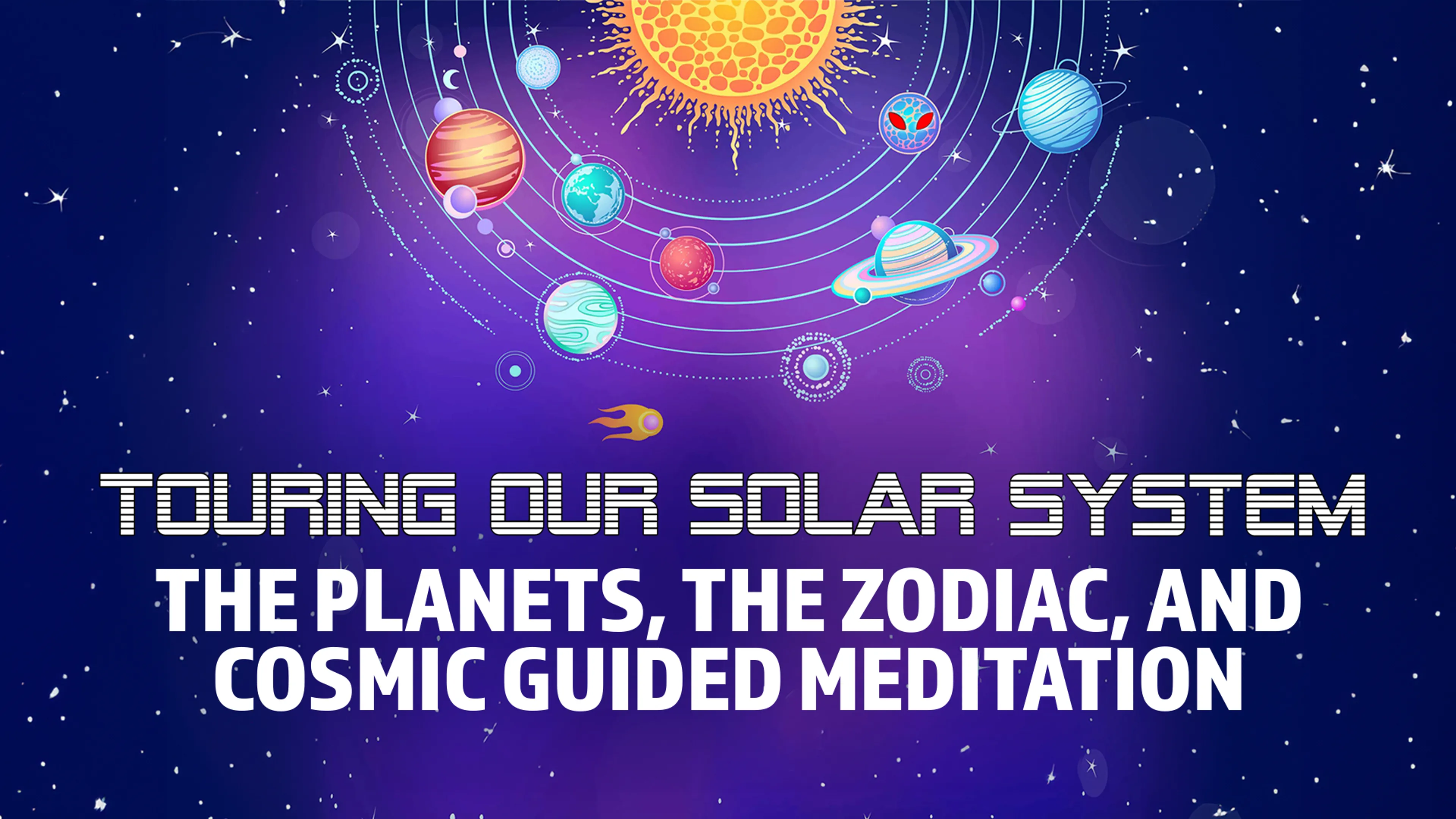 TOURING OUR SOLAR SYSTEM

THE PLANETS, THE ZODIAC, AND COSMIC GUIDED MEDITATION